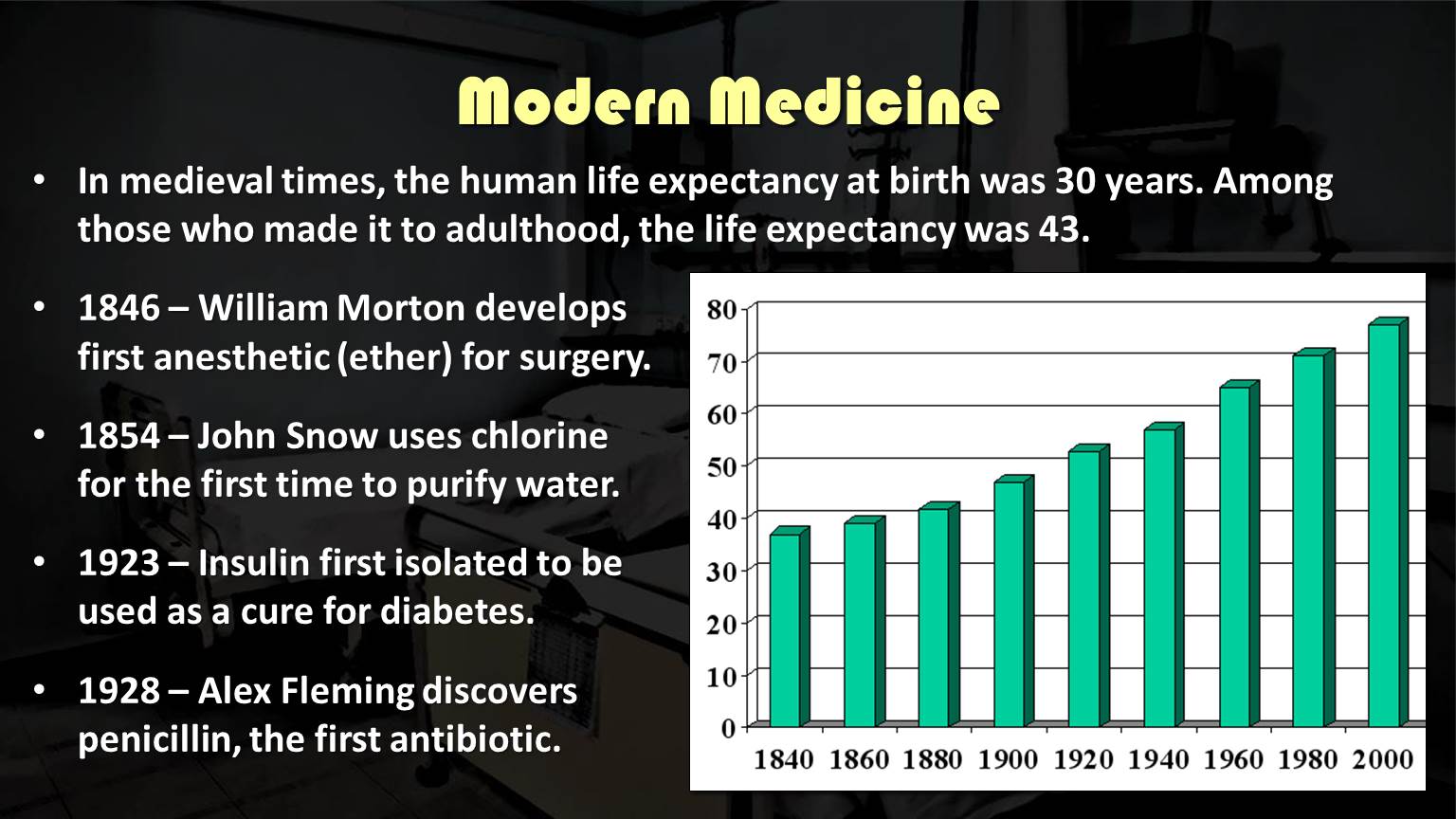 Modern Medicine

• In medieval times, the human life expectancy at birth was 30 years. Among those who made it to adulthood, the life expectancy was 43.

• 1846 – William Morton develops first anesthetic (ether) for surgery.

• 1854 – John Snow uses chlorine for the first time to purify water.

• 1923 – Insulin first isolated to be used as a cure for diabetes.

• 1928 – Alex Fleming discovers penicillin, the first antibiotic.

80
70
60
50
40
30
20
10
0
1840 1860 1880 1900 1920 1940 1960 1980 2000